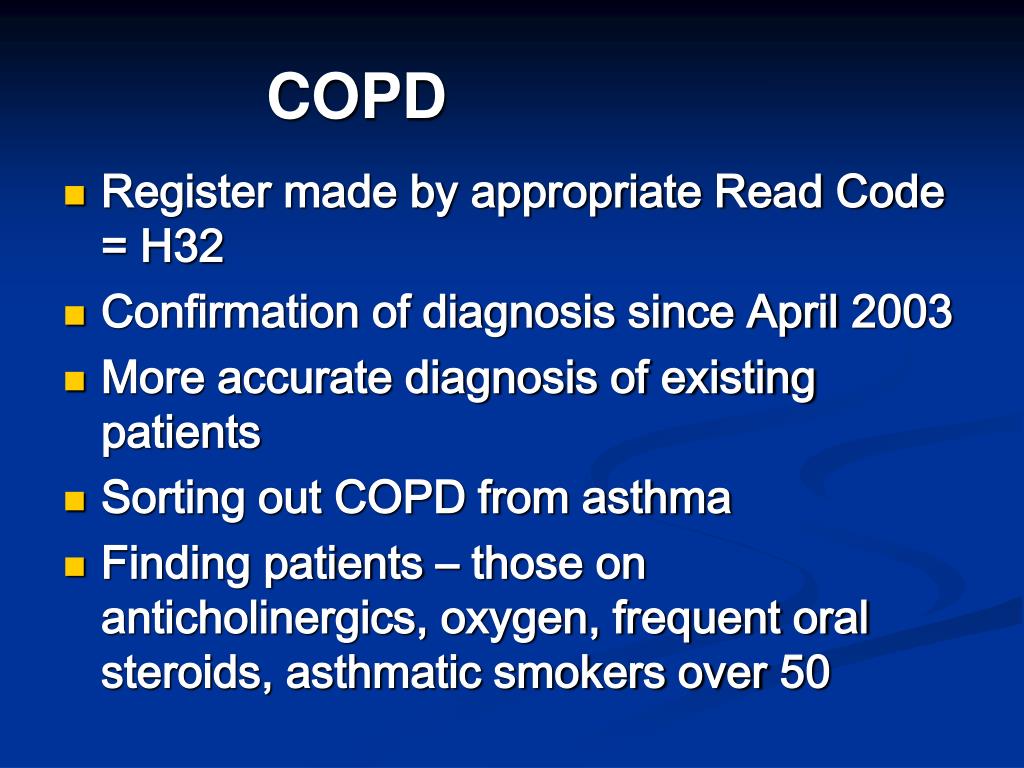 COPD

- Register made by appropriate Read Code = H32
- Confirmation of diagnosis since April 2003
- More accurate diagnosis of existing patients
- Sorting out COPD from asthma
- Finding patients – those on anticholinergics, oxygen, frequent oral steroids, asthmatic smokers over 50